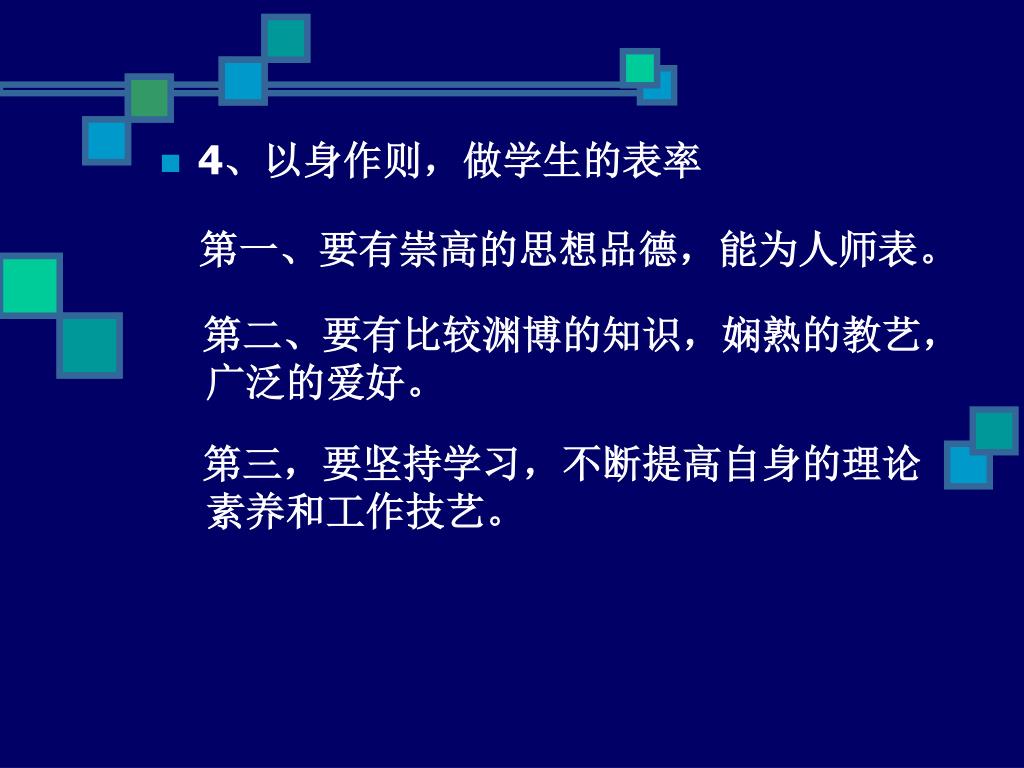 4、以身作则，做学生的表率

第一、要有崇高的思想品德，能为人师表。

第二、要有比较渊博的知识，娴熟的教艺，广泛的爱好。

第三，要坚持学习，不断提高自身的理论素养和工作技艺。